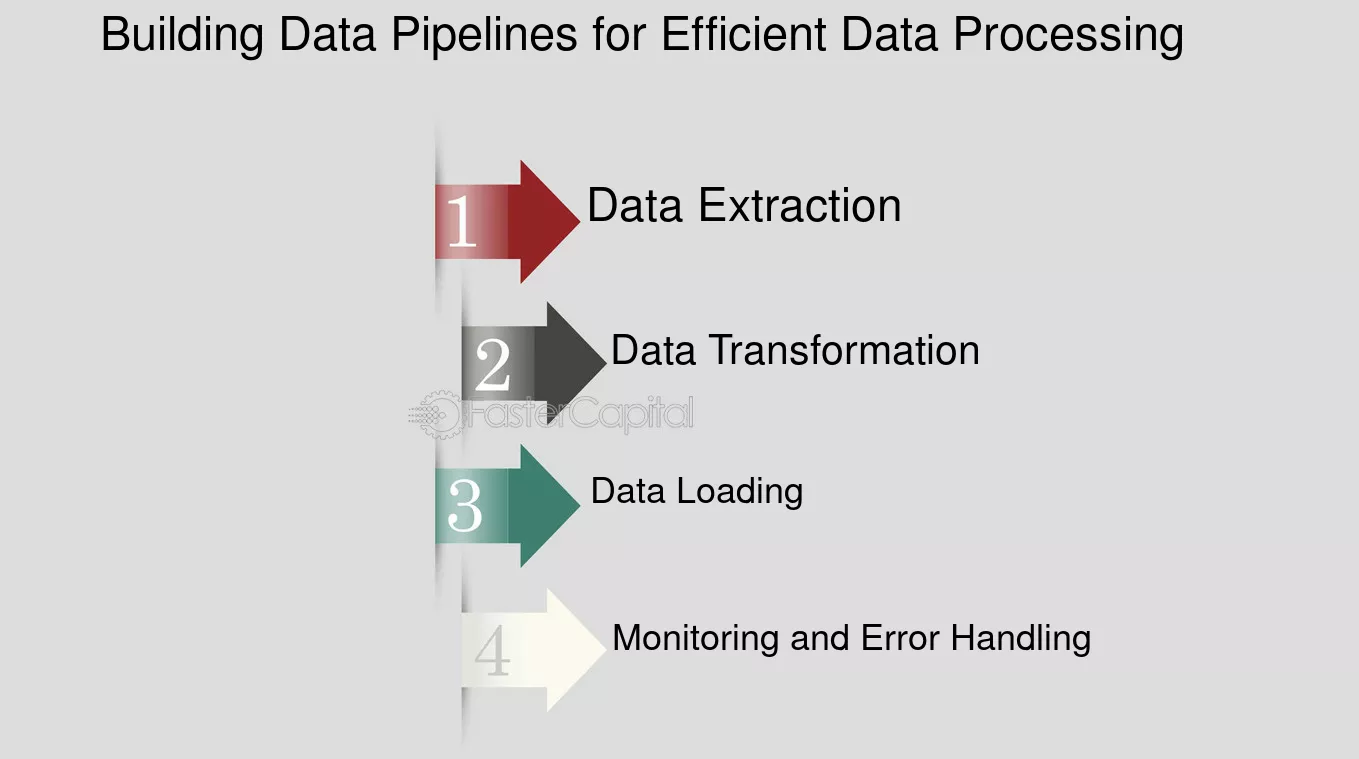 Building Data Pipelines for Efficient Data Processing

1 Data Extraction

2 Data Transformation

FasterCapital

3 Data Loading

4 Monitoring and Error Handling